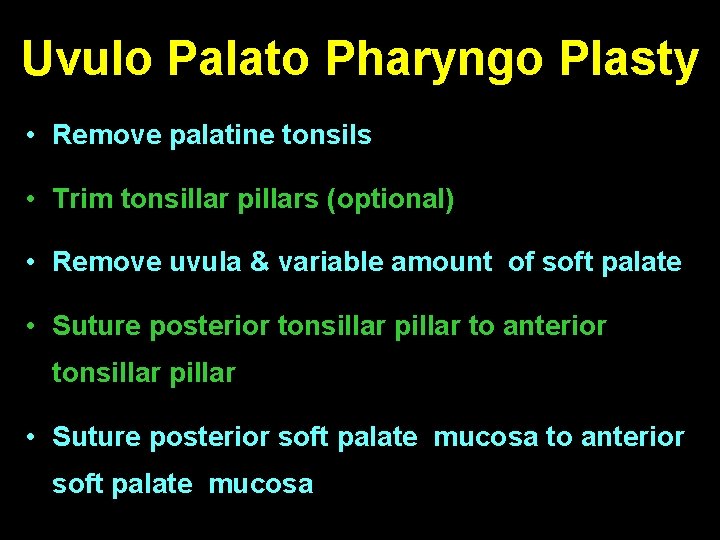 Uvulo Palato Pharyngo Plasty

• Remove palatine tonsils

• Trim tonsillar pillars (optional)

• Remove uvula & variable amount of soft palate

• Suture posterior tonsillar pillar to anterior tonsillar pillar

• Suture posterior soft palate mucosa to anterior soft palate mucosa